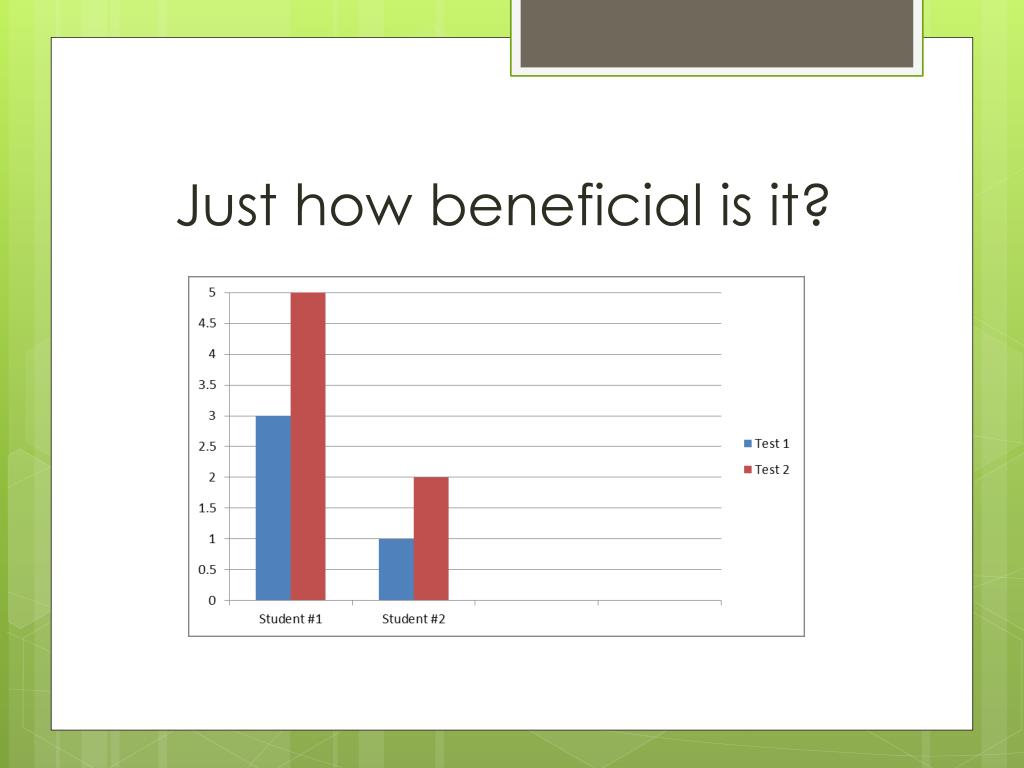 Just how beneficial is it?

5
4.5
4
3.5
3
2.5
2
1.5
1
0.5
0

Student #1
Student #2

Test 1
Test 2